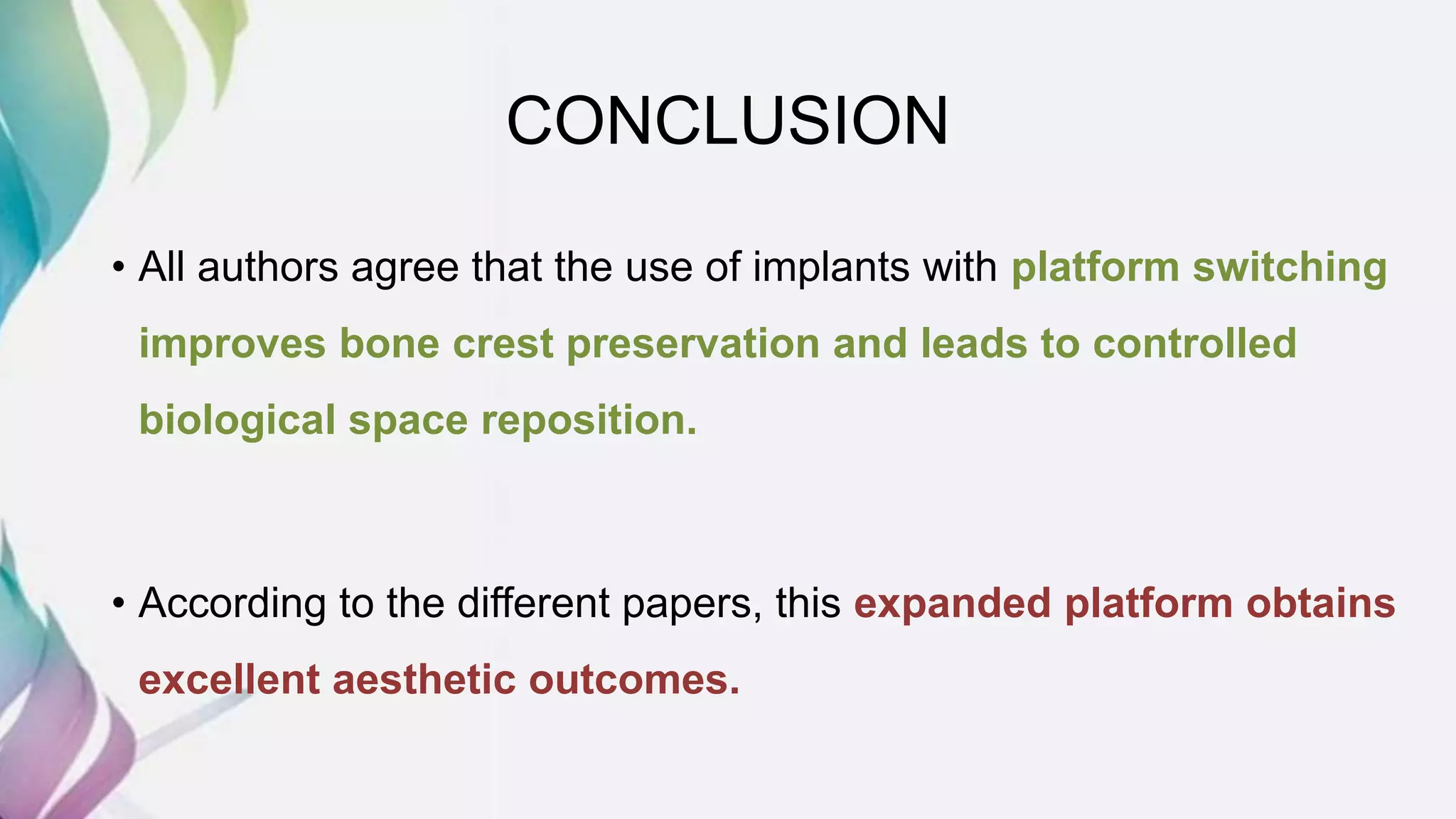 CONCLUSION

• All authors agree that the use of implants with platform switching improves bone crest preservation and leads to controlled biological space reposition.

• According to the different papers, this expanded platform obtains excellent aesthetic outcomes.